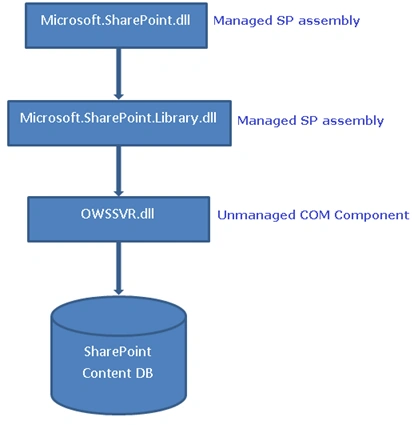 Microsoft.SharePoint.dll

Managed SP assembly

Microsoft.SharePoint.Library.dll

Managed SP assembly

OWSSVR.dll

Unmanaged COM Component

SharePoint Content DB